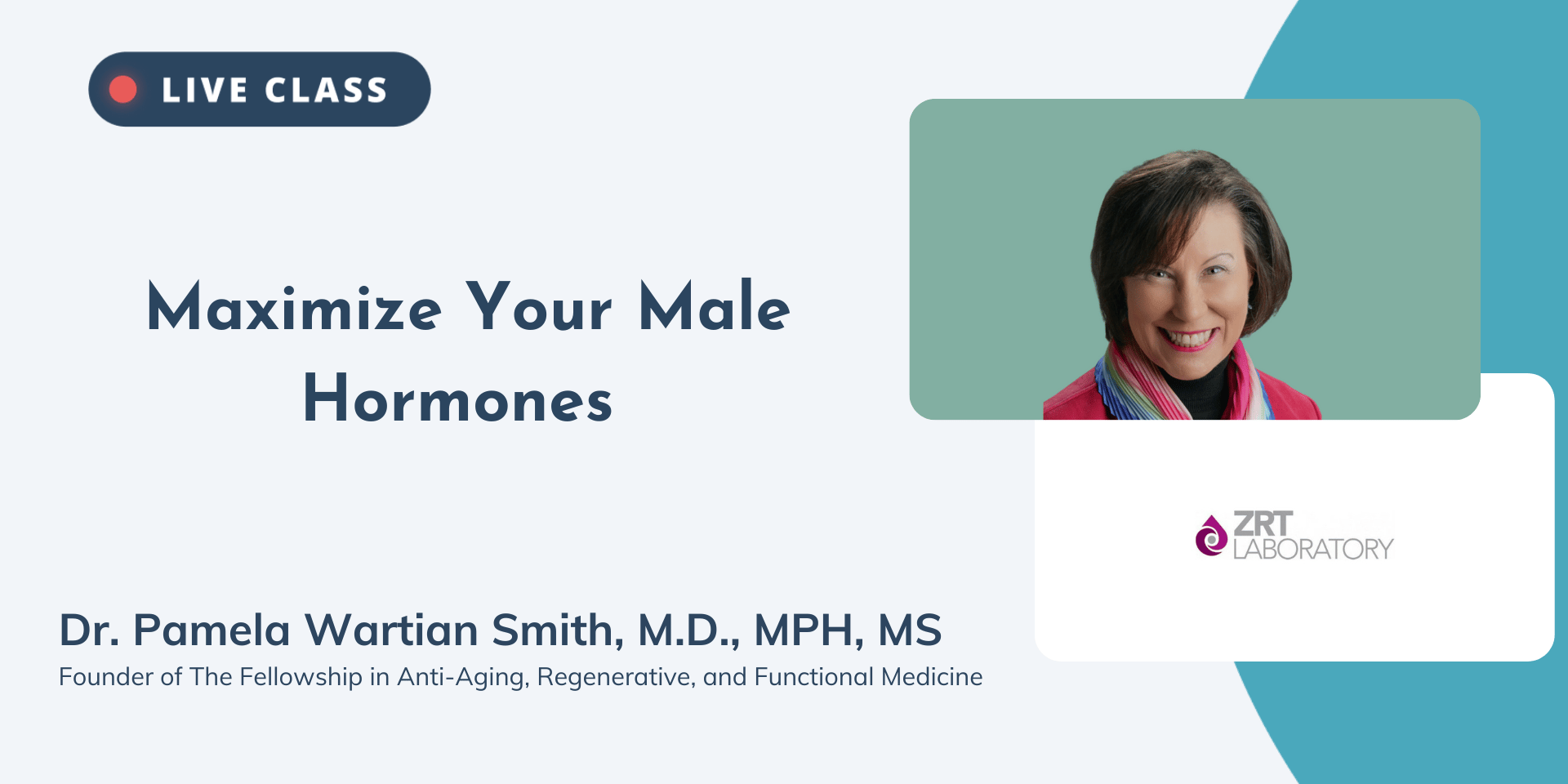 LIVE CLASS

Maximize Your Male Hormones

ZRT LABORATORY

Dr. Pamela Wartian Smith, M.D., MPH, MS

Founder of The Fellowship in Anti-Aging, Regenerative, and Functional Medicine